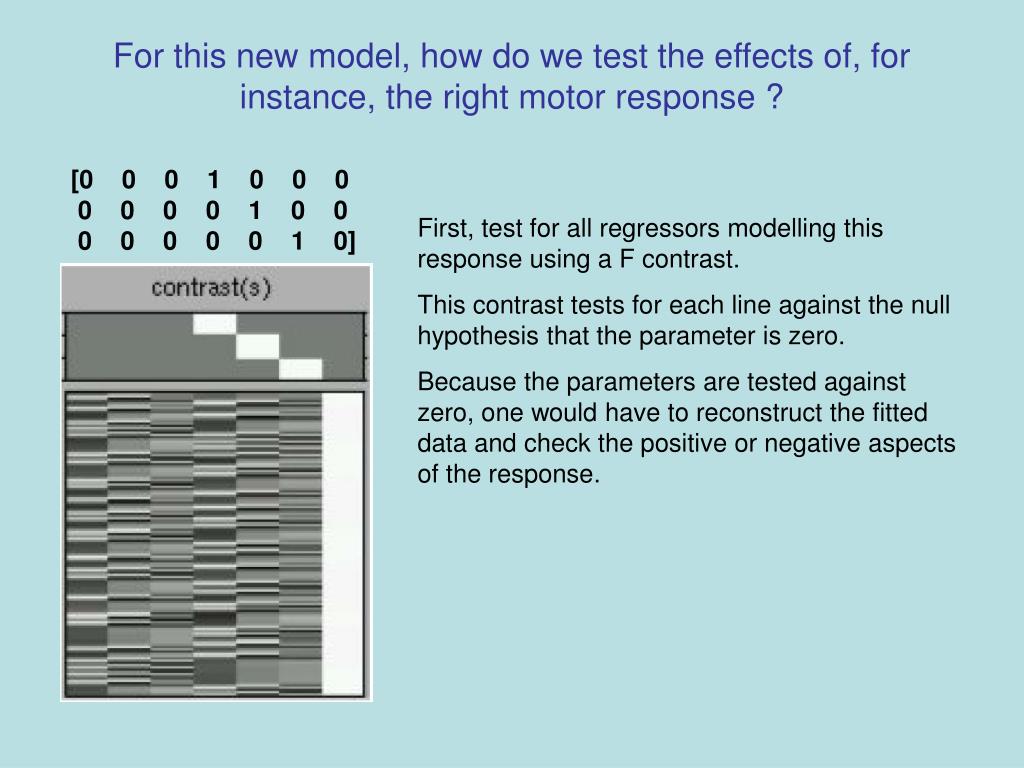 For this new model, how do we test the effects of, for instance, the right motor response ?

[0 0 0 1 0 0 0
0 0 0 0 1 0 0
0 0 0 0 0 1 0]

contrast(s)

First, test for all regressors modelling this response using a F contrast.

This contrast tests for each line against the null hypothesis that the parameter is zero.

Because the parameters are tested against zero, one would have to reconstruct the fitted data and check the positive or negative aspects of the response.